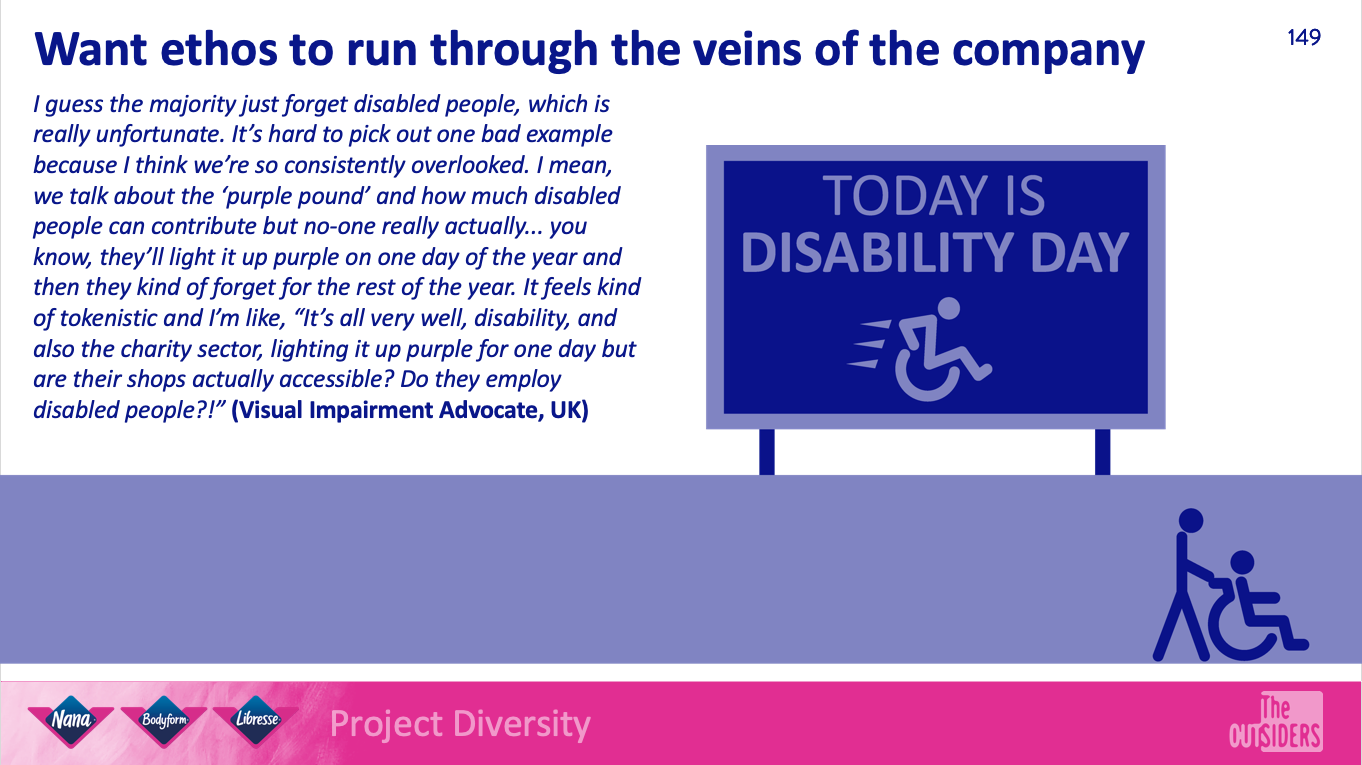 Want ethos to run through the veins of the company

149

I guess the majority just forget disabled people, which is really unfortunate. It's hard to pick out one bad example because I think we're so consistently overlooked. I mean, we talk about the 'purple pound' and how much disabled people can contribute but no-one really actually... you know, they'll light it up purple on one day of the year and then they kind of forget for the rest of the year. It feels kind of tokenistic and I'm like, "It's all very well, disability, and also the charity sector, lighting it up purple for one day but are their shops actually accessible? Do they employ disabled people?!" (Visual Impairment Advocate, UK)

TODAY IS
DISABILITY DAY

Nana Bodyform Libresse Project Diversity

The OUTSIDERS